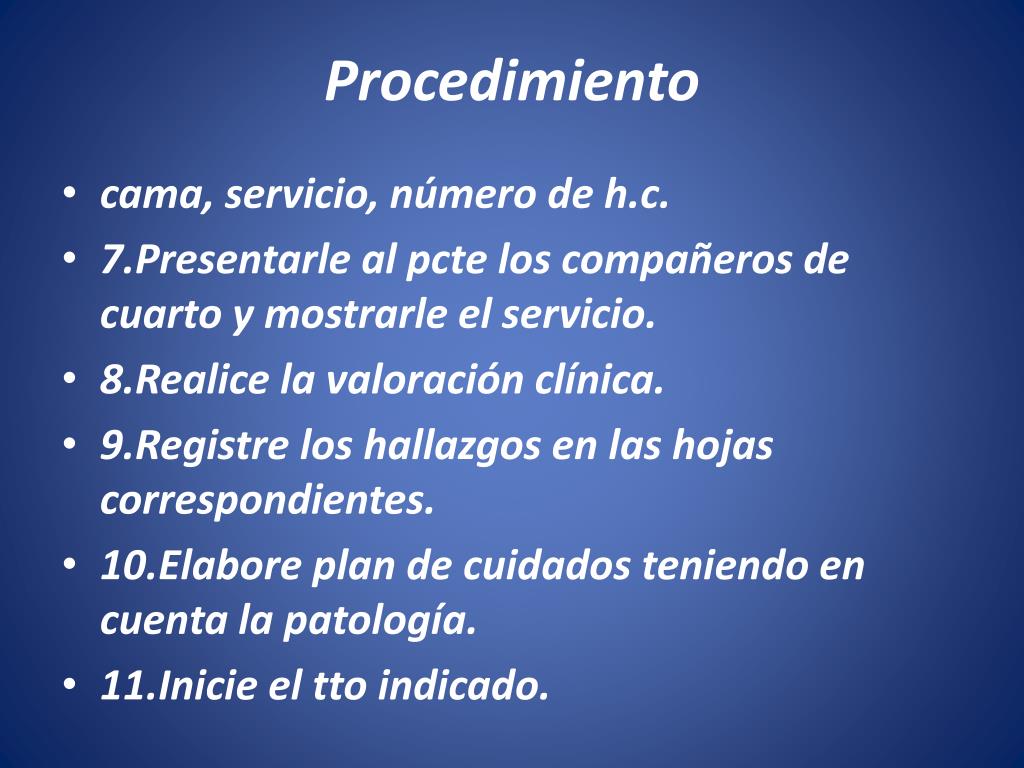 Procedimiento

• cama, servicio, número de h.c.
• 7.Presentarle al pcte los compañeros de cuarto y mostrarle el servicio.
• 8.Realice la valoración clínica.
• 9.Registre los hallazgos en las hojas correspondientes.
• 10.Elabore plan de cuidados teniendo en cuenta la patología.
• 11.Inicie el tto indicado.